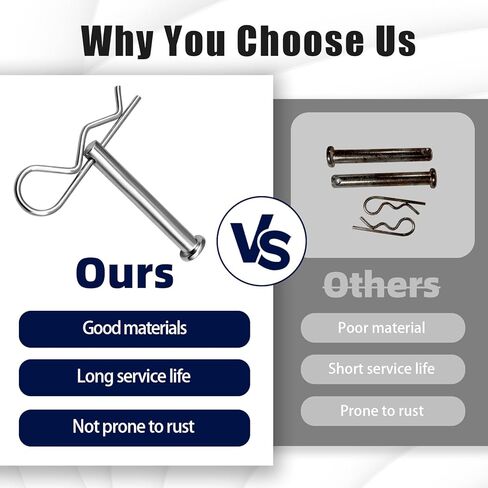 Why You Choose Us

Ours

Good materials

Long service life

Not prone to rust

VS

Others

Poor material

Short service life

Prone to rust